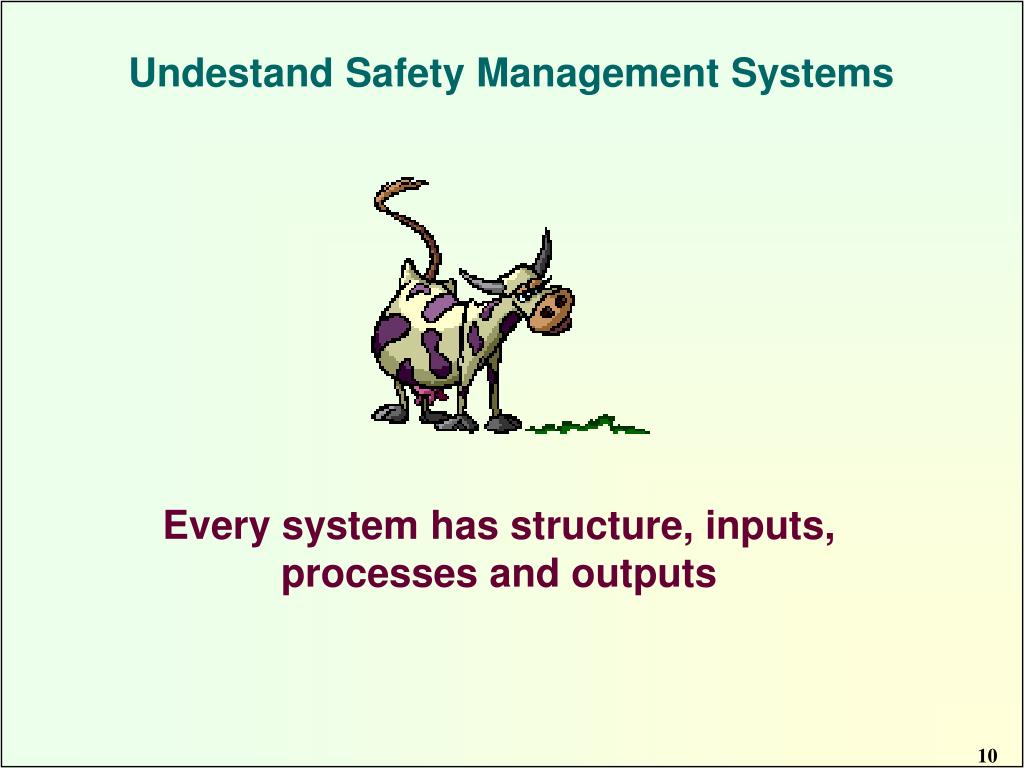 Undestand Safety Management Systems

Every system has structure, inputs, processes and outputs

10